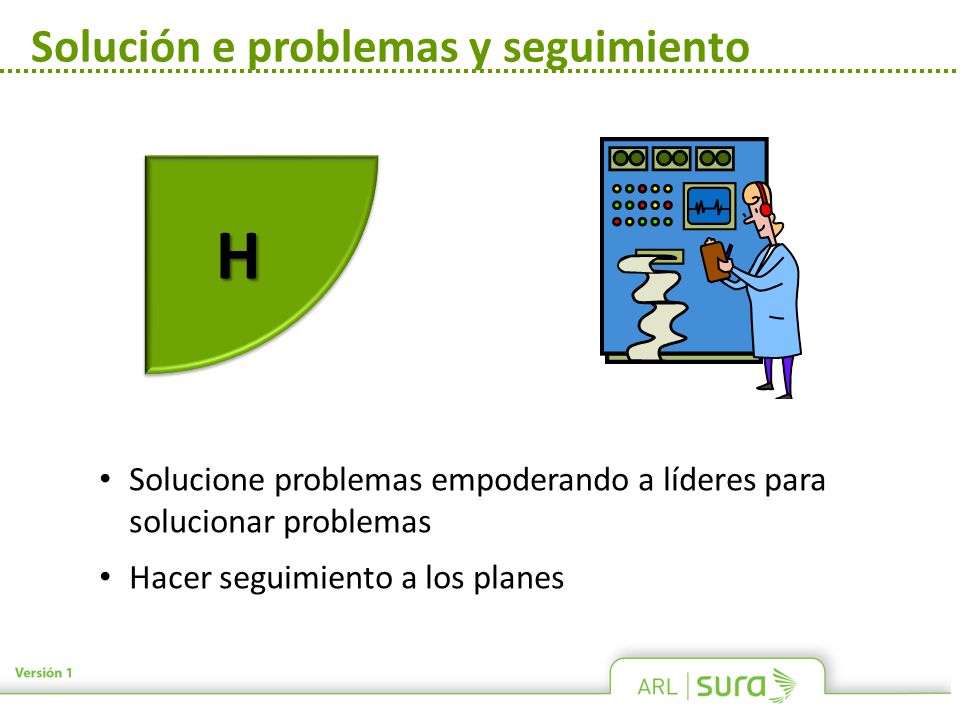 Solución e problemas y seguimiento

H

• Solucione problemas empoderando a líderes para solucionar problemas

• Hacer seguimiento a los planes

Versión 1

ARL | sura